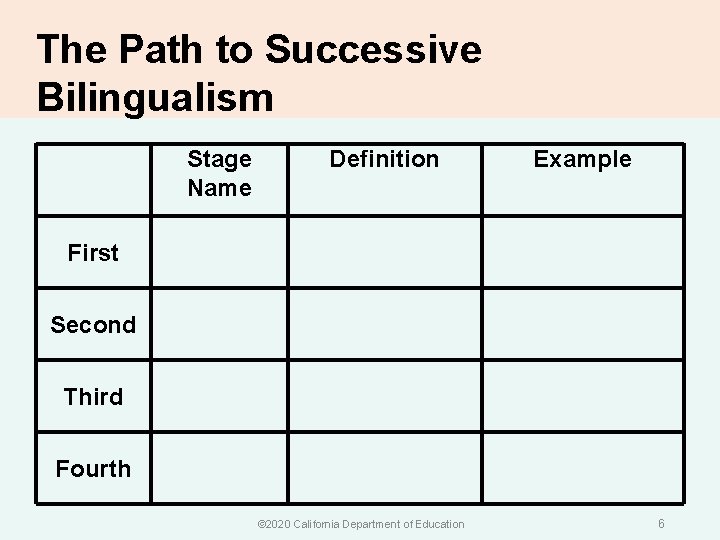 The Path to Successive Bilingualism

| | Stage Name | Definition | Example |
|---|---|---|---|
| First | | | |
| Second | | | |
| Third | | | |
| Fourth | | | |

©2020 California Department of Education

6